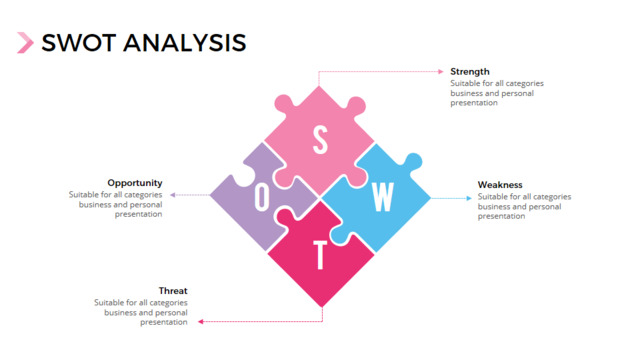 SWOT ANALYSIS

Strength
Suitable for all categories business and personal presentation

S

Opportunity
Suitable for all categories business and personal presentation

O

W

Weakness
Suitable for all categories business and personal presentation

T

Threat
Suitable for all categories business and personal presentation